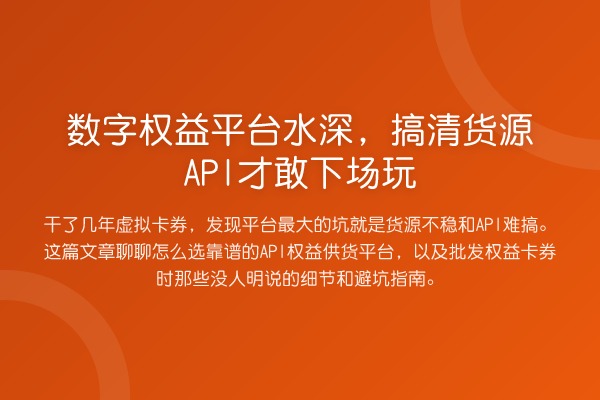 数字权益平台水深，搞清货源API才敢下场玩

干了几年虚拟卡券，发现平台最大的坑就是货源不稳和API难搞。这篇文章聊聊怎么选靠谱的API权益供货平台，以及批发权益卡券时那些没人明说的细节和避坑指南。